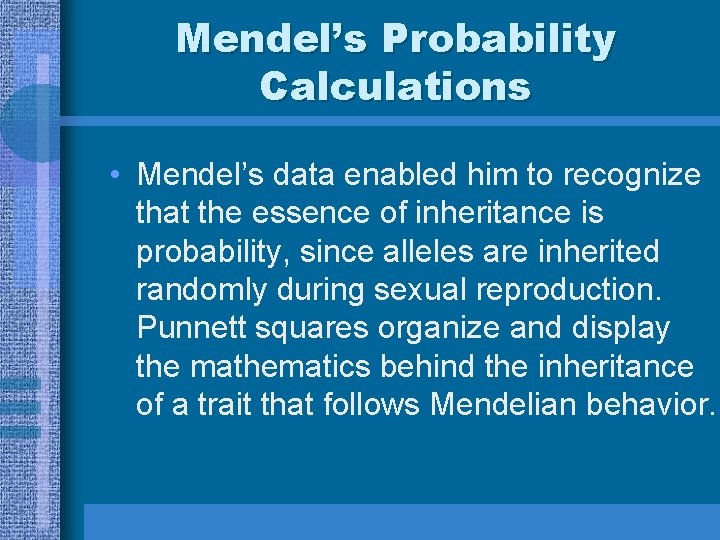 Mendel's Probability Calculations

• Mendel's data enabled him to recognize that the essence of inheritance is probability, since alleles are inherited randomly during sexual reproduction. Punnett squares organize and display the mathematics behind the inheritance of a trait that follows Mendelian behavior.